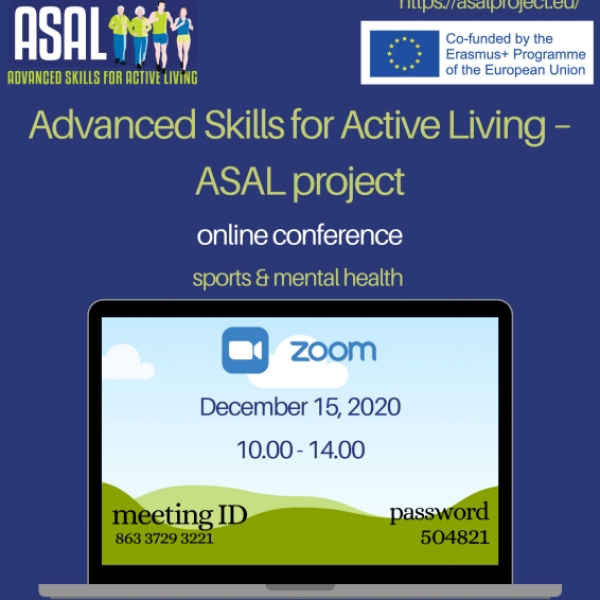 ASAL
ADVANCED SKILLS FOR ACTIVE LIVING

https://asalproject.eu/

Co-funded by the Erasmus+ Programme of the European Union

Advanced Skills for Active Living – ASAL project

online conference

sports & mental health

zoom

December 15, 2020

10.00 - 14.00

meeting ID
863 3729 3221

password
504821